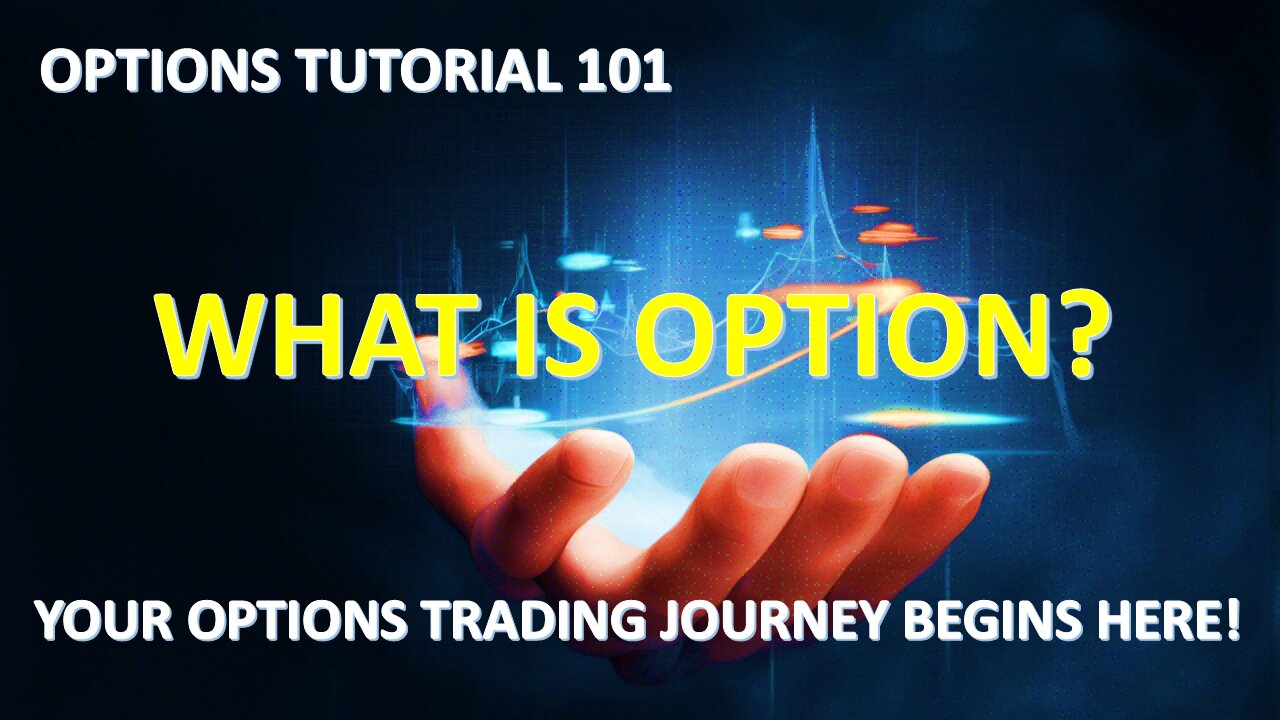 OPTIONS TUTORIAL 101

WHAT IS OPTION?

YOUR OPTIONS TRADING JOURNEY BEGINS HERE!